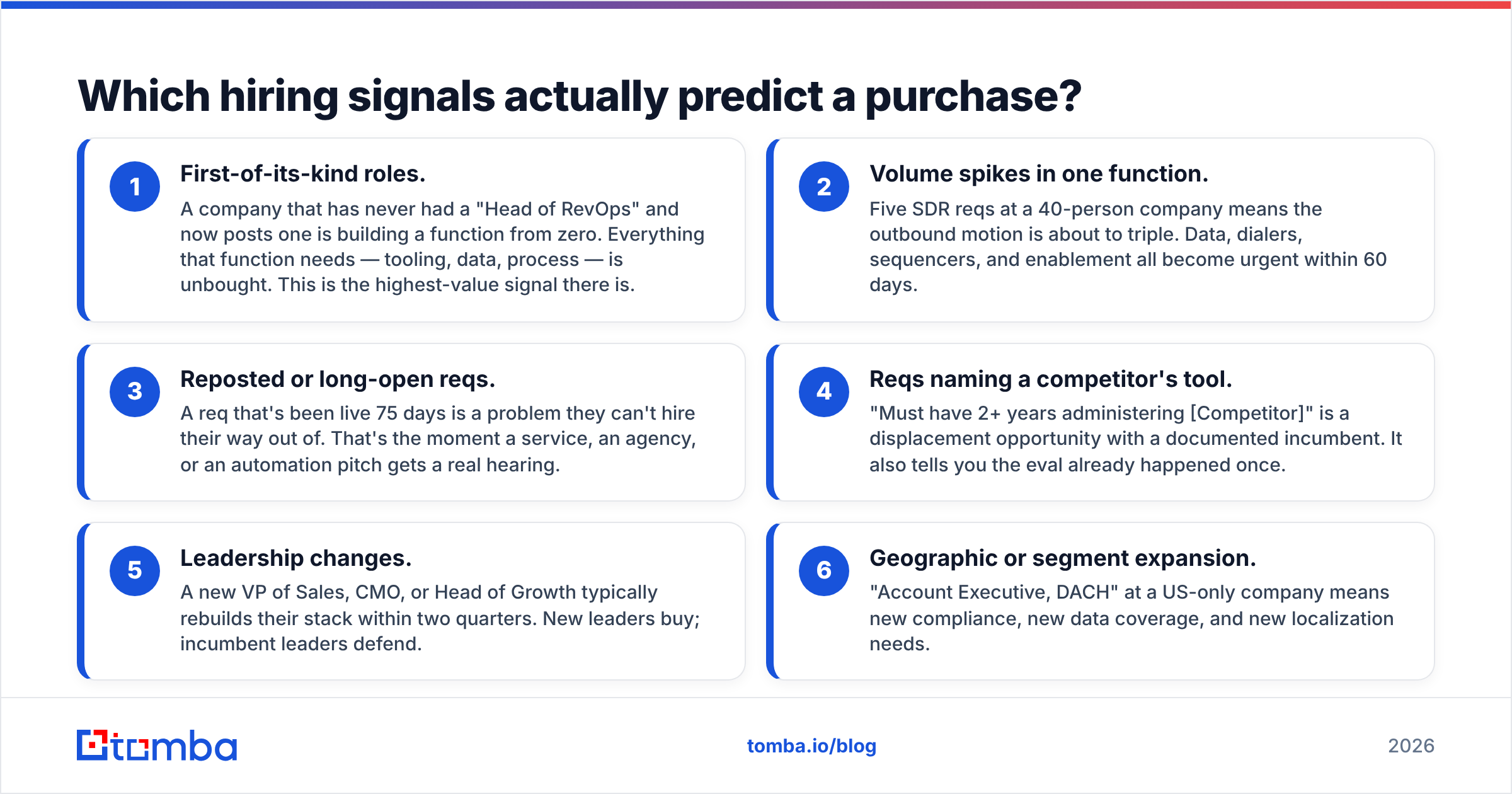 Which hiring signals actually predict a purchase?

1
First-of-its-kind roles.
A company that has never had a "Head of RevOps" and now posts one is building a function from zero. Everything that function needs — tooling, data, process — is unbought. This is the highest-value signal there is.

2
Volume spikes in one function.
Five SDR reqs at a 40-person company means the outbound motion is about to triple. Data, dialers, sequencers, and enablement all become urgent within 60 days.

3
Reposted or long-open reqs.
A req that's been live 75 days is a problem they can't hire their way out of. That's the moment a service, an agency, or an automation pitch gets a real hearing.

4
Reqs naming a competitor's tool.
"Must have 2+ years administering [Competitor]" is a displacement opportunity with a documented incumbent. It also tells you the eval already happened once.

5
Leadership changes.
A new VP of Sales, CMO, or Head of Growth typically rebuilds their stack within two quarters. New leaders buy; incumbent leaders defend.

6
Geographic or segment expansion.
"Account Executive, DACH" at a US-only company means new compliance, new data coverage, and new localization needs.

tomba

tomba.io/blog

2026